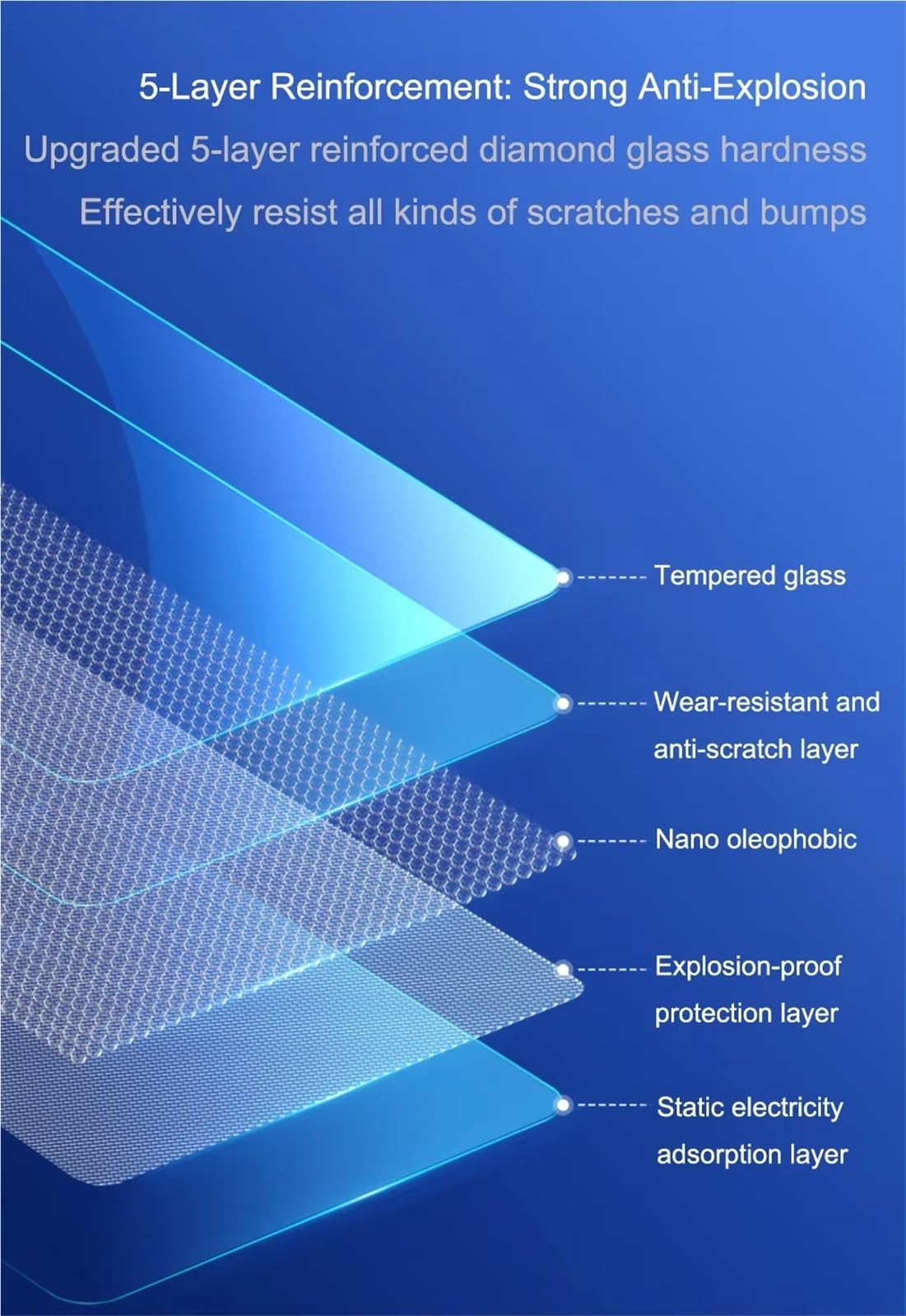 5-Layer Reinforcement: Strong Anti-Explosion

Upgraded 5-layer reinforced diamond glass hardness

Effectively resist all kinds of scratches and bumps

Tempered glass

Wear-resistant and anti-scratch layer

Nano oleophobic

Explosion-proof protection layer

Static electricity adsorption layer